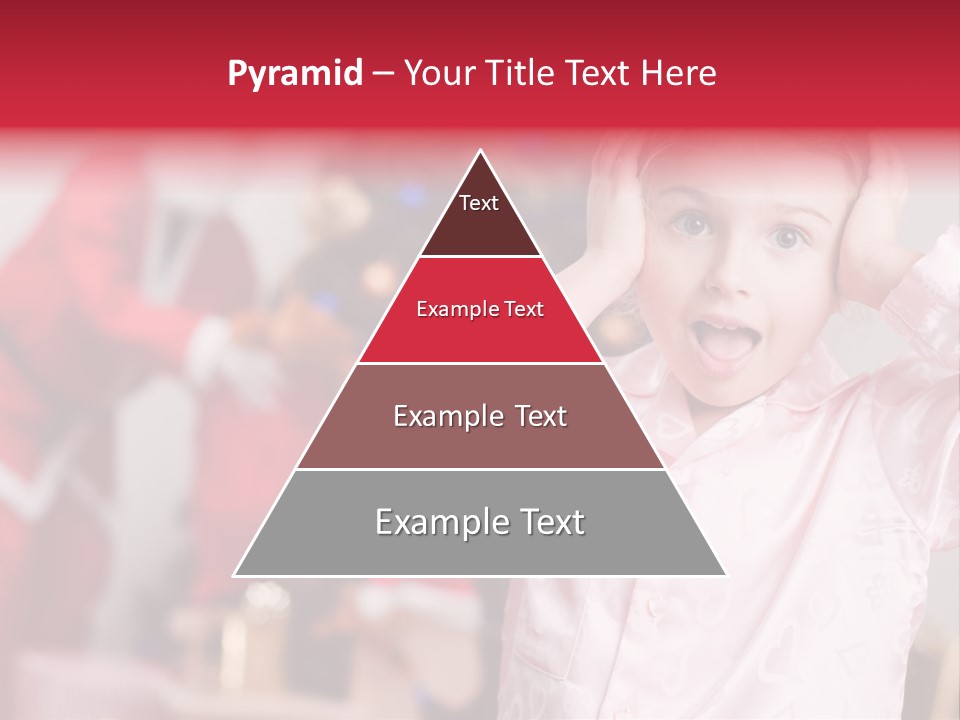 Pyramid – Your Title Text Here

Text

Example Text

Example Text

Example Text